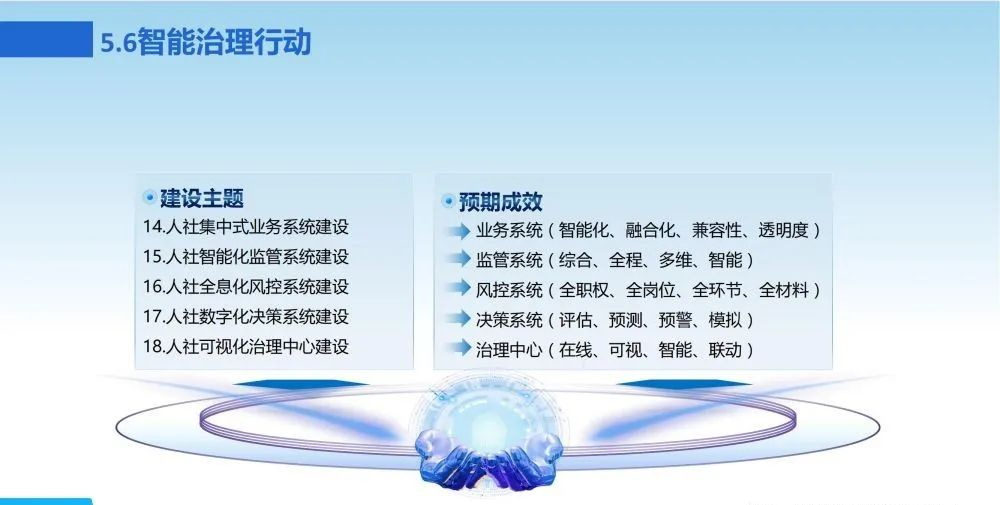 5.6智能治理行动

建设主题
14.人社集中式业务系统建设
15.人社智能化监管系统建设
16.人社全息化风控系统建设
17.人社数字化决策系统建设
18.人社可视化治理中心建设

预期成效
业务系统（智能化、融合化、兼容性、透明度）
监管系统（综合、全程、多维、智能）
风控系统（全职权、全岗位、全环节、全材料）
决策系统（评估、预测、预警、模拟）
治理中心（在线、可视、智能、联动）